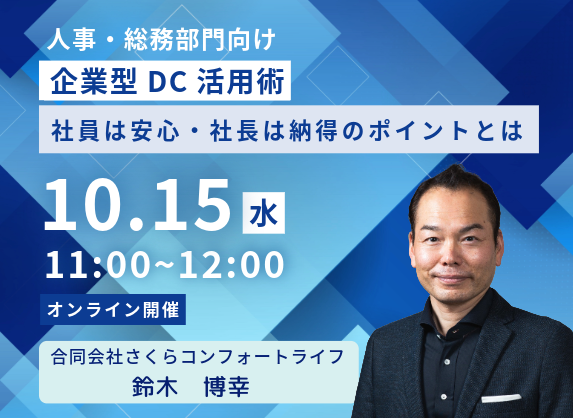 人事・総務部門向け

企業型 DC 活用術

社員は安心・社長は納得のポイントとは

10.15 水

11:00~12:00

オンライン開催

合同会社さくらコンフォートライフ
鈴木　博幸